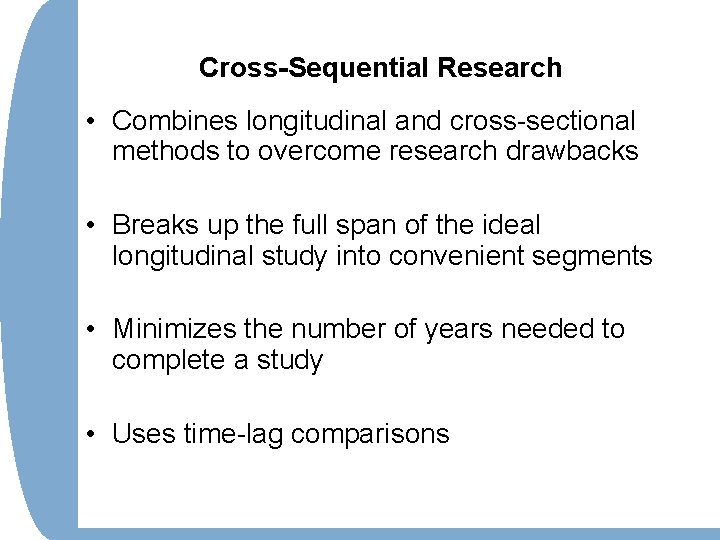 Cross-Sequential Research

• Combines longitudinal and cross-sectional methods to overcome research drawbacks

• Breaks up the full span of the ideal longitudinal study into convenient segments

• Minimizes the number of years needed to complete a study

• Uses time-lag comparisons